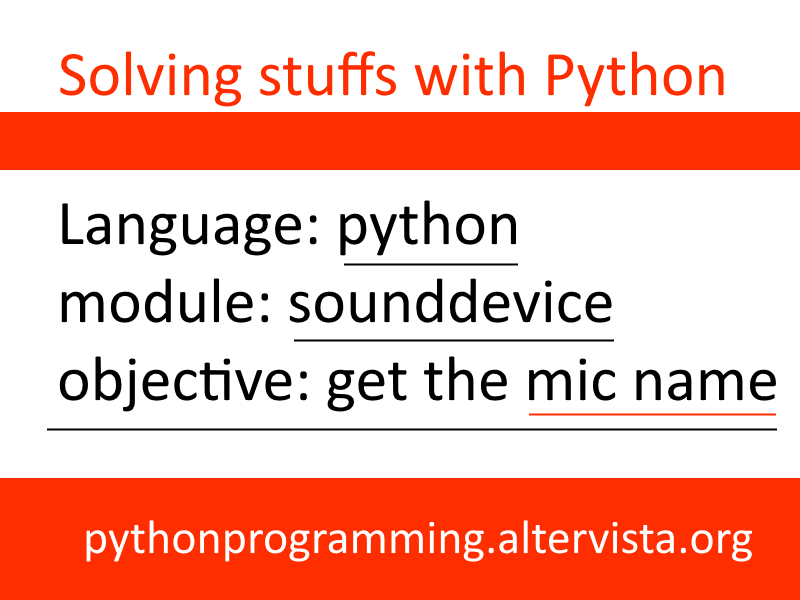 Solving stuffs with Python

Language: python
module: sounddevice
objective: get the mic name

pythonprogramming.altervista.org